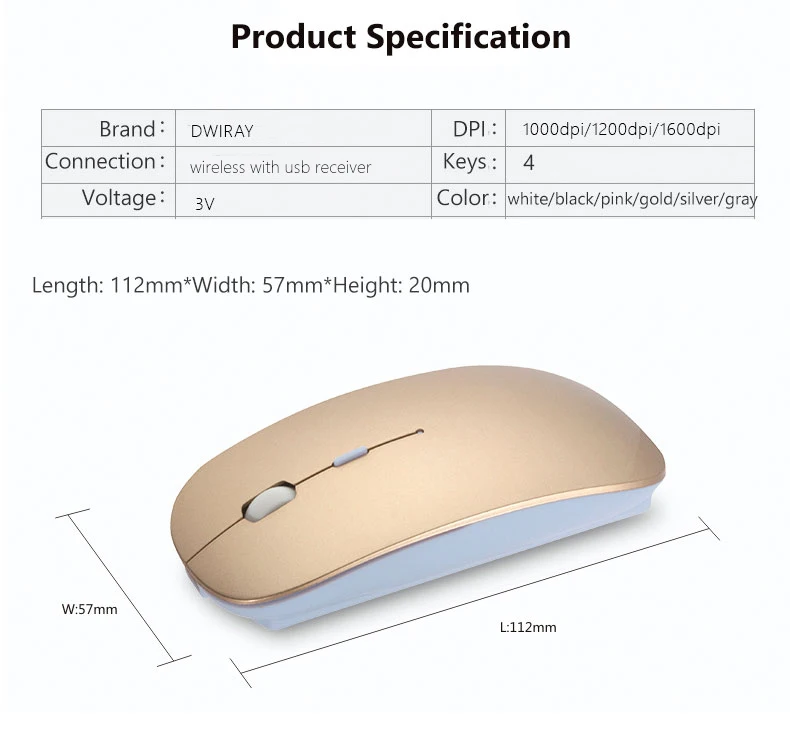 Product Specification

| Brand: | DWIRAY | DPI: | 1000dpi/1200dpi/1600dpi |
|---|---|---|---|
| Connection: | wireless with usb receiver | Keys: | 4 |
| Voltage: | 3V | Color: | white/black/pink/gold/silver/gray |

Length: 112mm*Width: 57mm*Height: 20mm

W:57mm

L:112mm